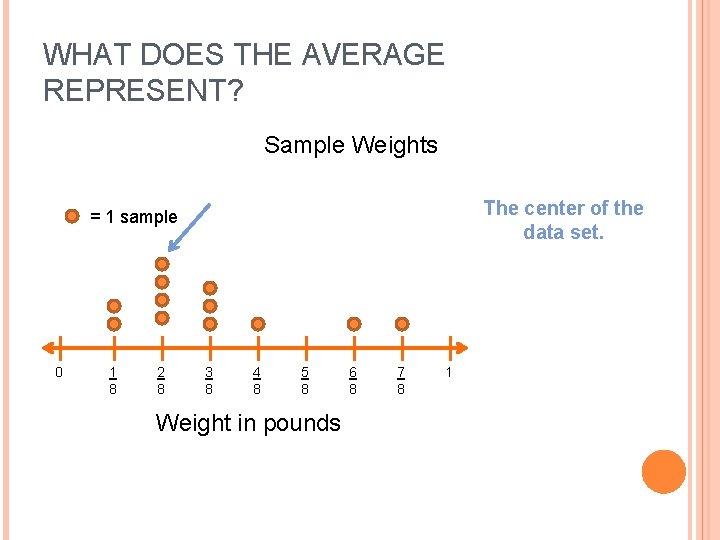 WHAT DOES THE AVERAGE REPRESENT?

Sample Weights

= 1 sample

The center of the data set.

0 $\frac{1}{8}$ $\frac{2}{8}$ $\frac{3}{8}$ $\frac{4}{8}$ $\frac{5}{8}$ $\frac{6}{8}$ $\frac{7}{8}$ 1

Weight in pounds